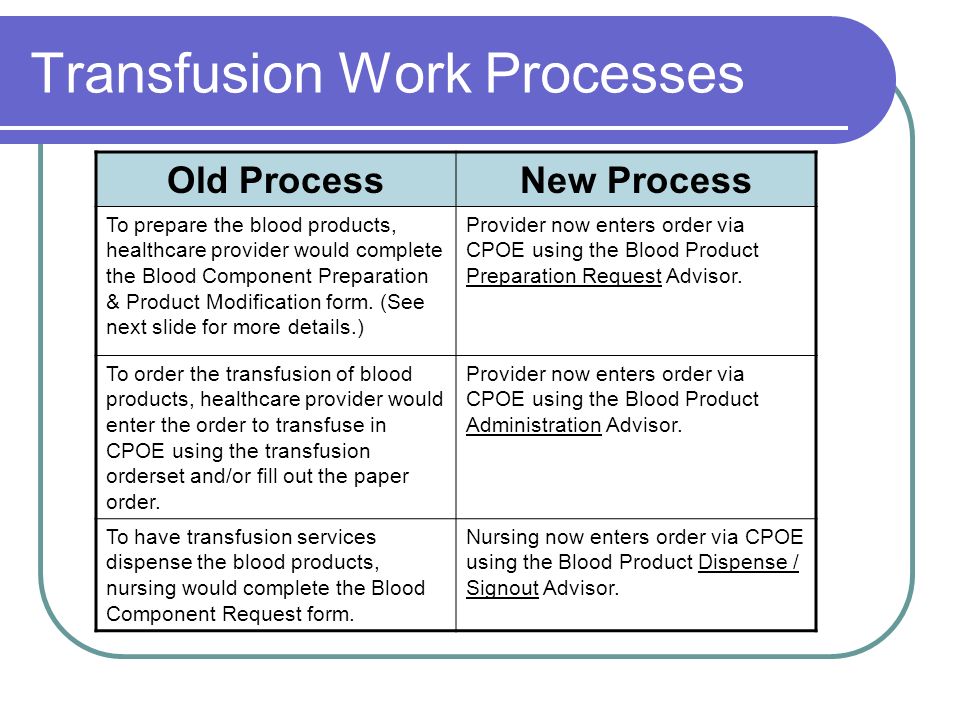 Transfusion Work Processes

| Old Process | New Process |
|---|---|
| To prepare the blood products, healthcare provider would complete the Blood Component Preparation & Product Modification form. (See next slide for more details.) | Provider now enters order via CPOE using the Blood Product Preparation Request Advisor. |
| To order the transfusion of blood products, healthcare provider would enter the order to transfuse in CPOE using the transfusion orderset and/or fill out the paper order. | Provider now enters order via CPOE using the Blood Product Administration Advisor. |
| To have transfusion services dispense the blood products, nursing would complete the Blood Component Request form. | Nursing now enters order via CPOE using the Blood Product Dispense / Signout Advisor. |